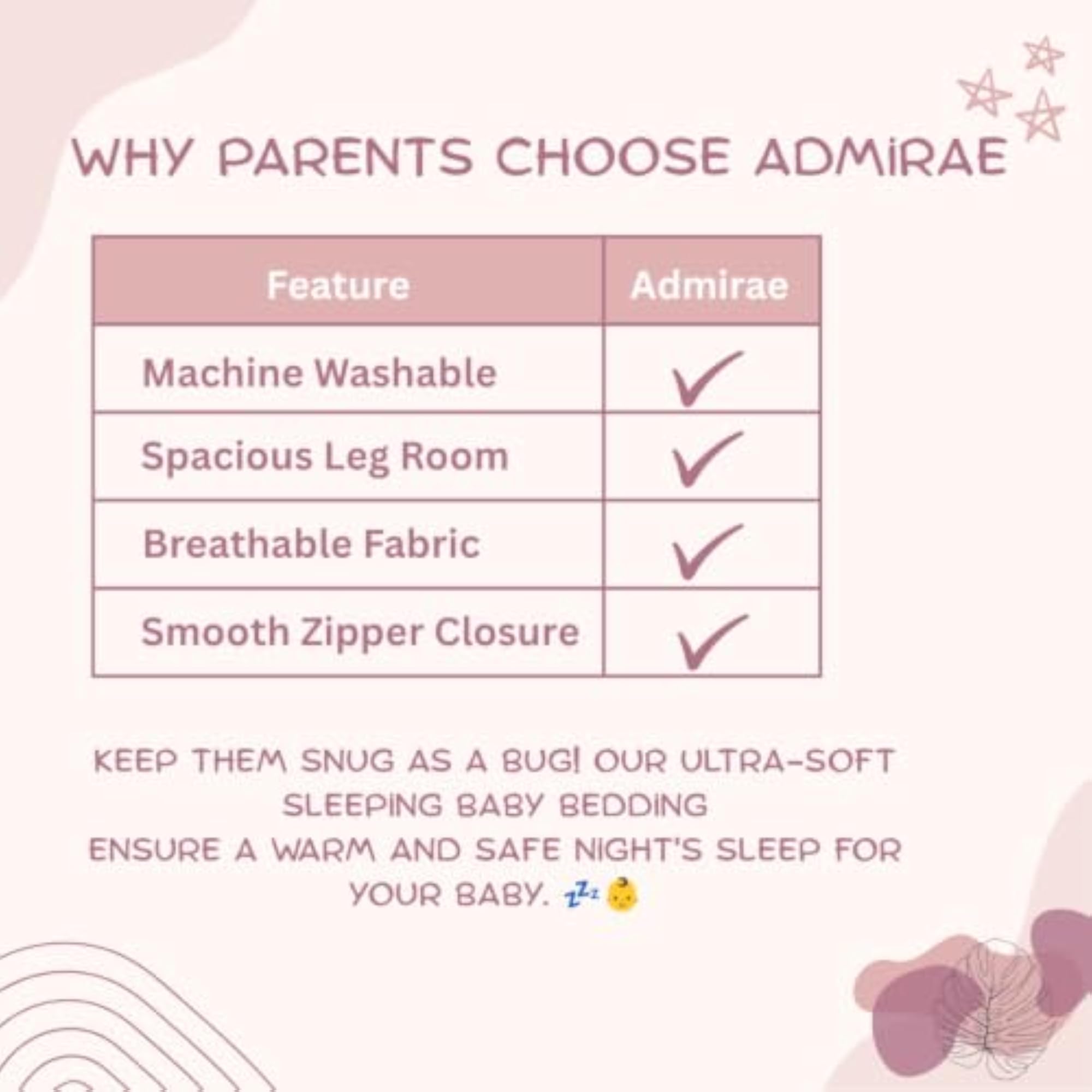 WHY PARENTS CHOOSE ADMiRAE

| Feature | Admirae |
|---|---|
| Machine Washable | ✓ |
| Spacious Leg Room | ✓ |
| Breathable Fabric | ✓ |
| Smooth Zipper Closure | ✓ |

KEEP THEM SNUG AS A BUG! OUR ULTRA-SOFT SLEEPING BABY BEDDING
ENSURE A WARM AND SAFE NIGHT'S SLEEP FOR YOUR BABY. 💤👶